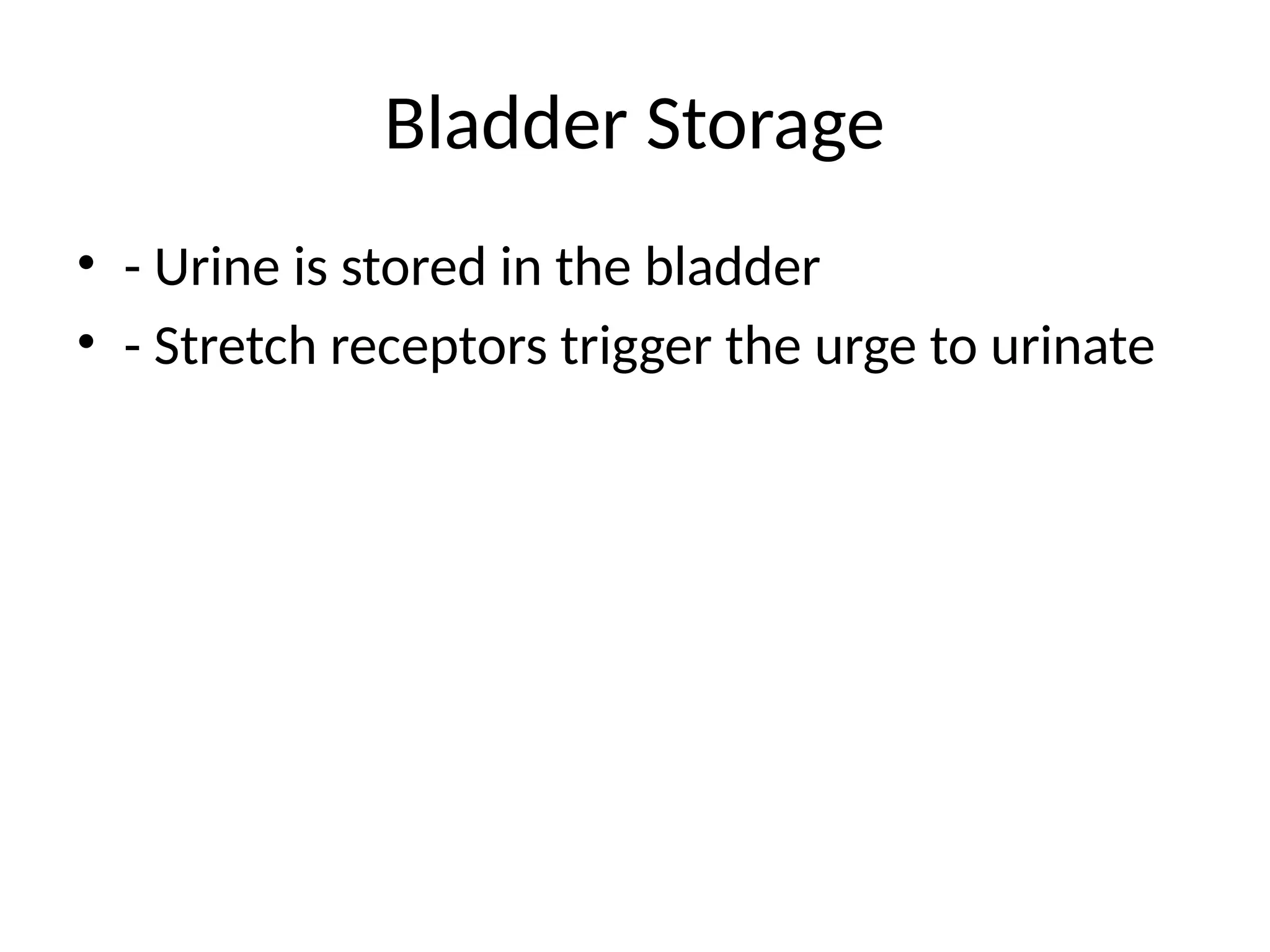 Bladder Storage

• - Urine is stored in the bladder
• - Stretch receptors trigger the urge to urinate